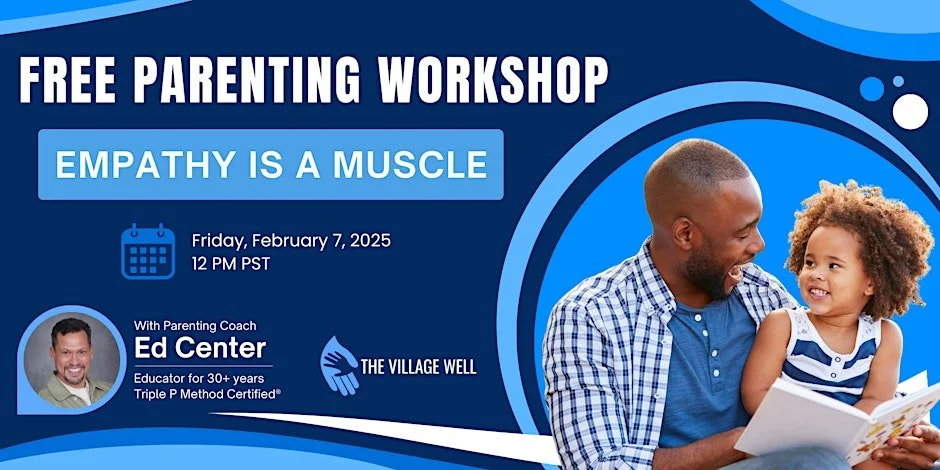 FREE PARENTING WORKSHOP

EMPATHY IS A MUSCLE

Friday, February 7, 2025
12 PM PST

With Parenting Coach
Ed Center
Educator for 30+ years
Triple P Method Certified®

THE VILLAGE WELL